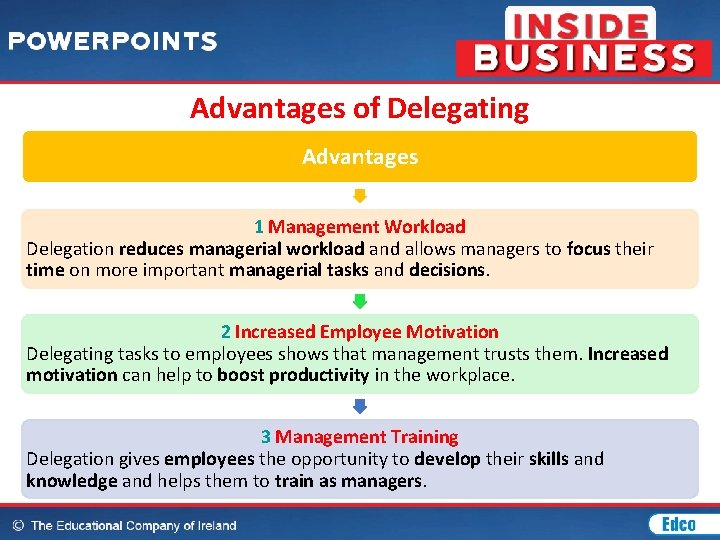 POWERPOINTS

INSIDE BUSINESS

Advantages of Delegating

Advantages

1 Management Workload
Delegation reduces managerial workload and allows managers to focus their time on more important managerial tasks and decisions.

2 Increased Employee Motivation
Delegating tasks to employees shows that management trusts them. Increased motivation can help to boost productivity in the workplace.

3 Management Training
Delegation gives employees the opportunity to develop their skills and knowledge and helps them to train as managers.

© The Educational Company of Ireland

Edco